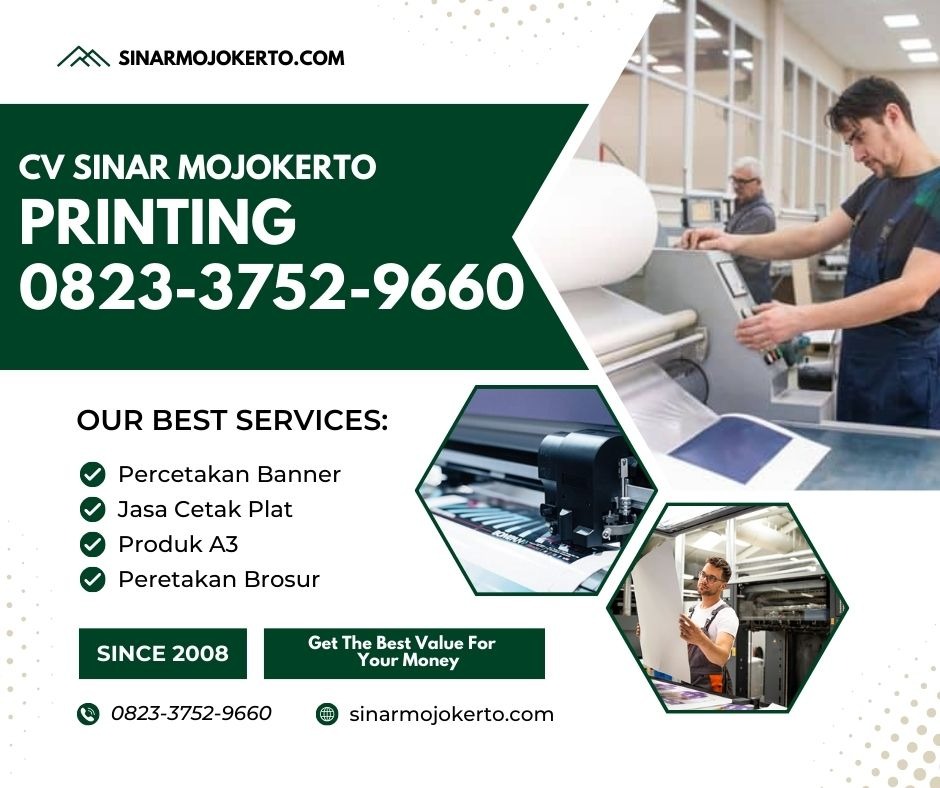 SINARMOJOKERTO.COM

CV SINAR MOJOKERTO
PRINTING
0823-3752-9660

OUR BEST SERVICES:

Percetakan Banner
Jasa Cetak Plat
Produk A3
Peretakan Brosur

SINCE 2008

Get The Best Value For Your Money

0823-3752-9660

sinarmojokerto.com